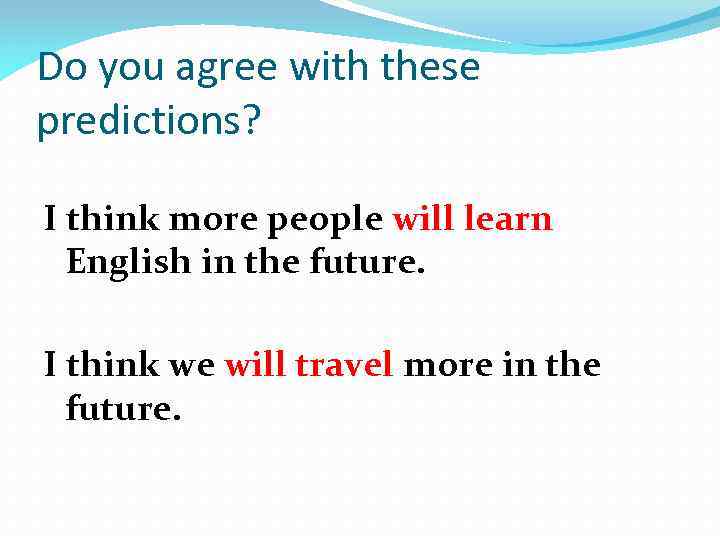 Do you agree with these predictions?

I think more people will learn English in the future.

I think we will travel more in the future.